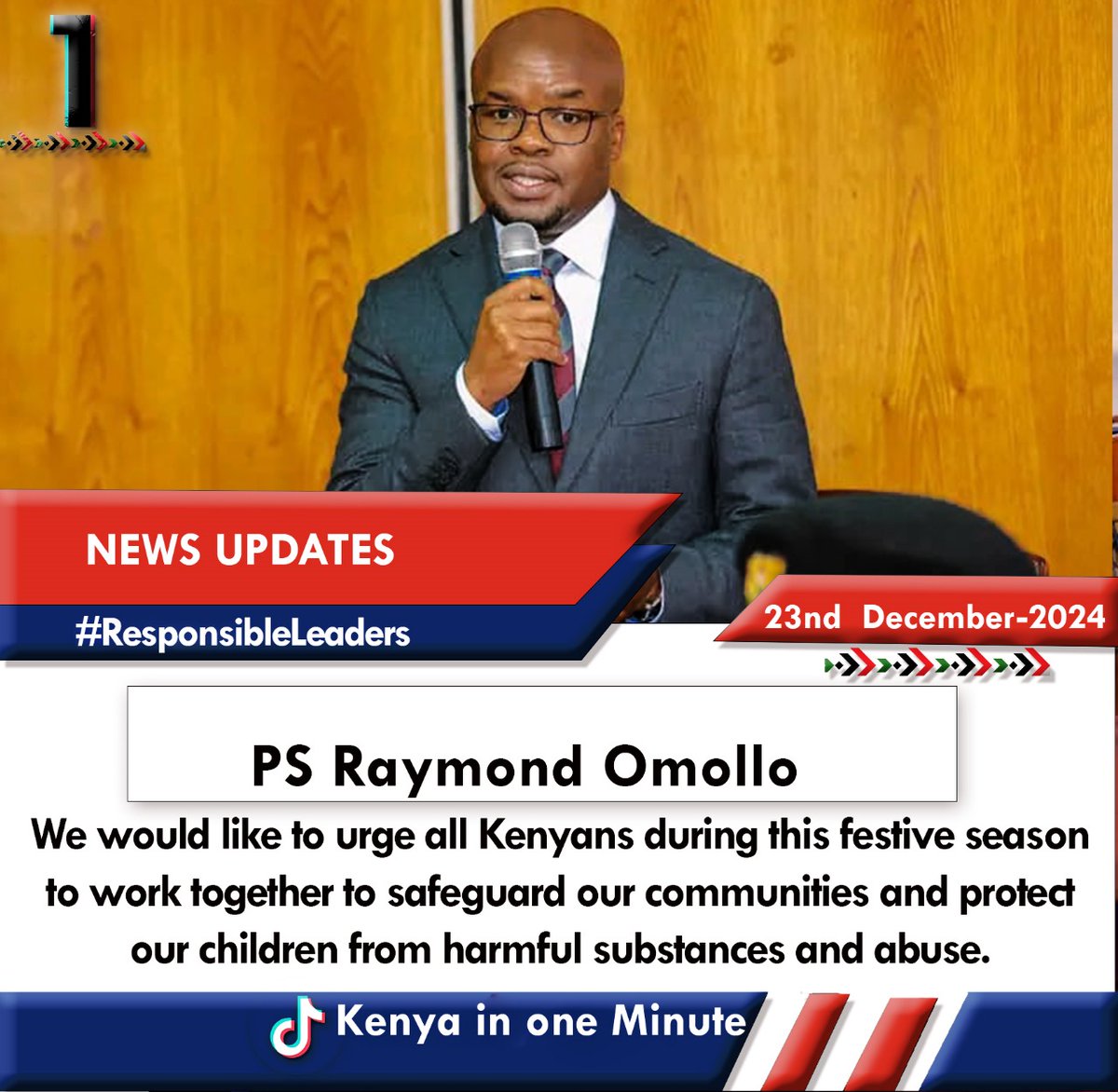 1

NEWS UPDATES

#ResponsibleLeaders

23nd December-2024

PS Raymond Omollo

We would like to urge all Kenyans during this festive season to work together to safeguard our communities and protect our children from harmful substances and abuse.

Kenya in one Minute